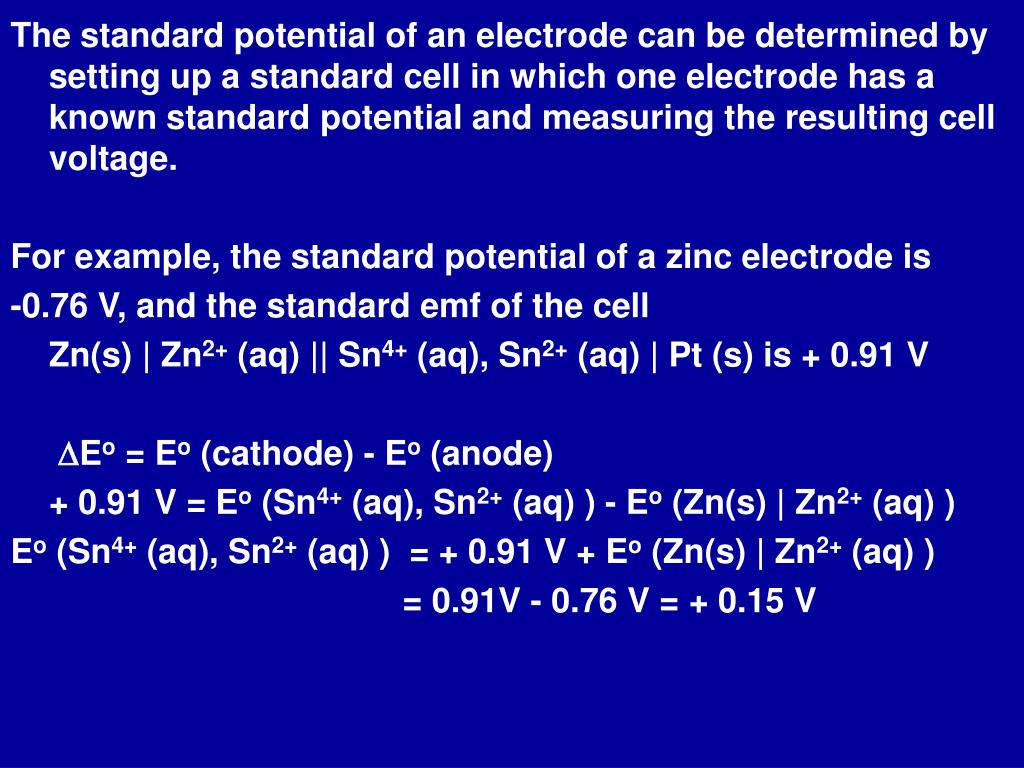 The standard potential of an electrode can be determined by setting up a standard cell in which one electrode has a known standard potential and measuring the resulting cell voltage.

For example, the standard potential of a zinc electrode is -0.76 V, and the standard emf of the cell

Zn(s) | $Zn^{2+}$ (aq) || $Sn^{4+}$ (aq), $Sn^{2+}$ (aq) | Pt (s) is + 0.91 V

$\Delta E^o = E^o$ (cathode) - $E^o$ (anode)

+ 0.91 V = $E^o$ ($Sn^{4+}$ (aq), $Sn^{2+}$ (aq) ) - $E^o$ (Zn(s) | $Zn^{2+}$ (aq) )

$E^o$ ($Sn^{4+}$ (aq), $Sn^{2+}$ (aq) ) = + 0.91 V + $E^o$ (Zn(s) | $Zn^{2+}$ (aq) )

= 0.91V - 0.76 V = + 0.15 V